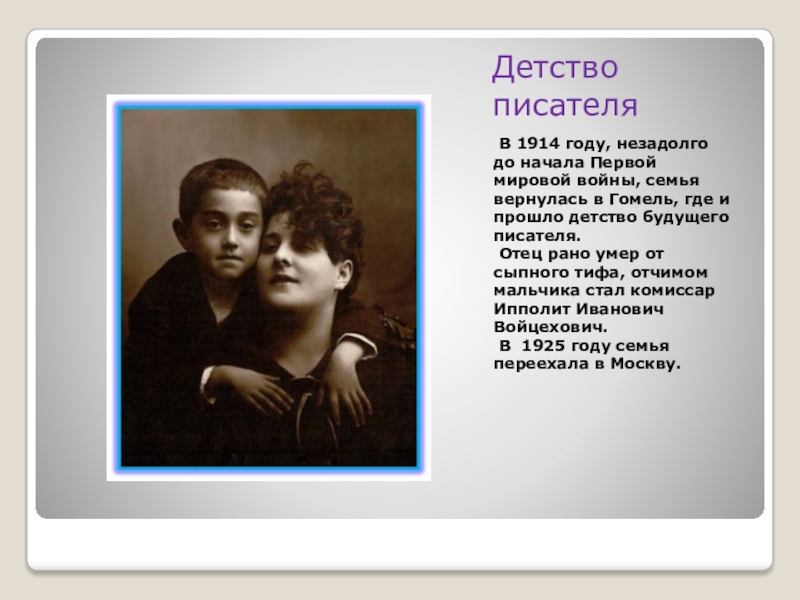 Детство писателя

В 1914 году, незадолго до начала Первой мировой войны, семья вернулась в Гомель, где и прошло детство будущего писателя.

Отец рано умер от сыпного тифа, отчимом мальчика стал комиссар Ипполит Иванович Войцехович.

В 1925 году семья переехала в Москву.